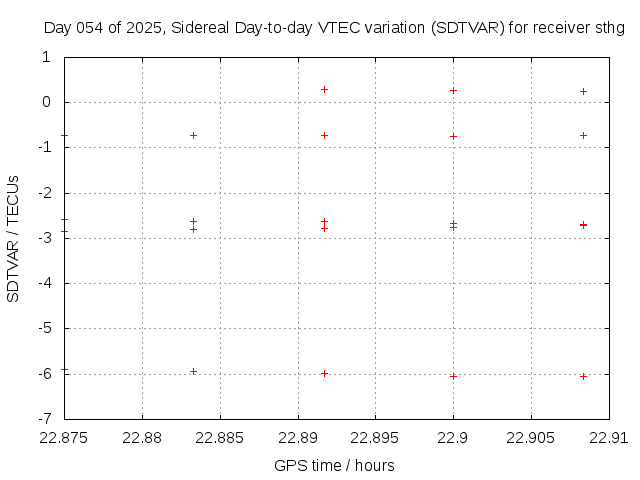 Day 054 of 2025, Sidereal Day-to-day VTEC variation (SDTVAR) for receiver sthg

SDTVAR / TECUs

1
0
-1
-2
-3
-4
-5
-6
-7

22.875
22.88
22.885
22.89
22.895
22.9
22.905
22.91

GPS time / hours